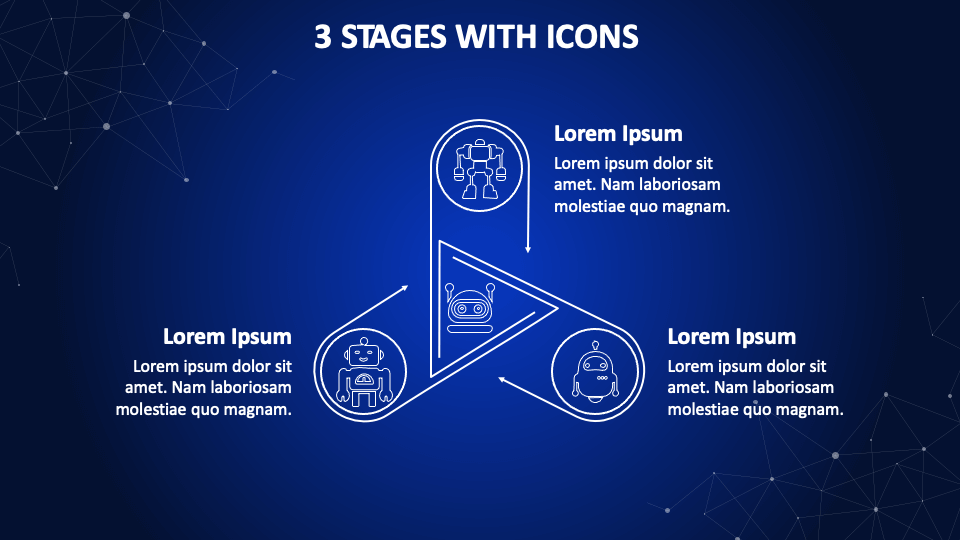 3 STAGES WITH ICONS

Lorem Ipsum
Lorem ipsum dolor sit amet. Nam laboriosam molestiae quo magnam.

Lorem Ipsum
Lorem ipsum dolor sit amet. Nam laboriosam molestiae quo magnam.

Lorem Ipsum
Lorem ipsum dolor sit amet. Nam laboriosam molestiae quo magnam.